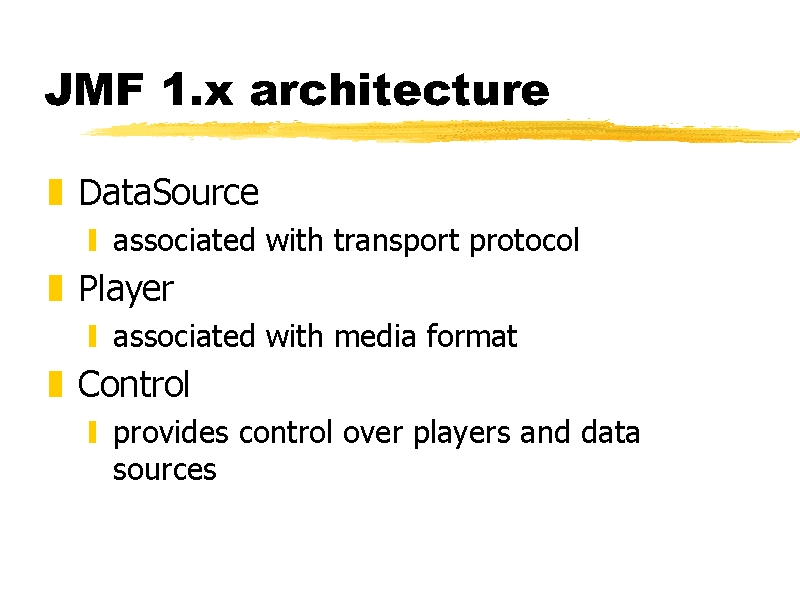 JMF 1.x architecture

DataSource

associated with transport protocol

Player

associated with media format

Control

provides control over players and data sources